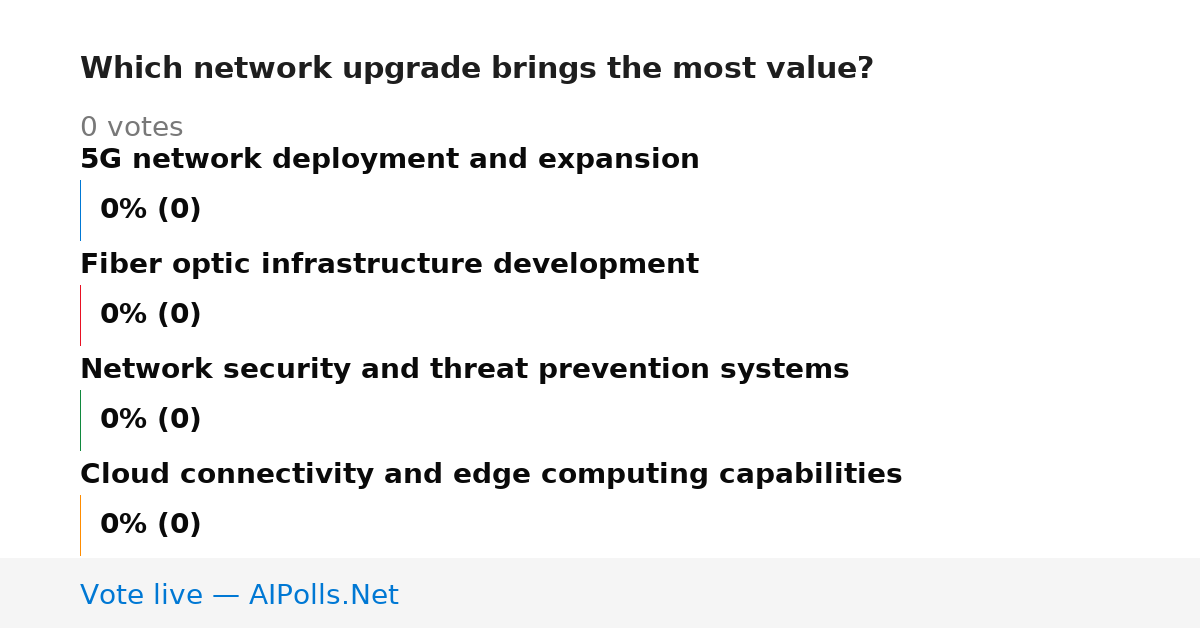 Which network upgrade brings the most value?

0 votes

5G network deployment and expansion

0% (0)

Fiber optic infrastructure development

0% (0)

Network security and threat prevention systems

0% (0)

Cloud connectivity and edge computing capabilities

0% (0)

Vote live — AIPolls.Net